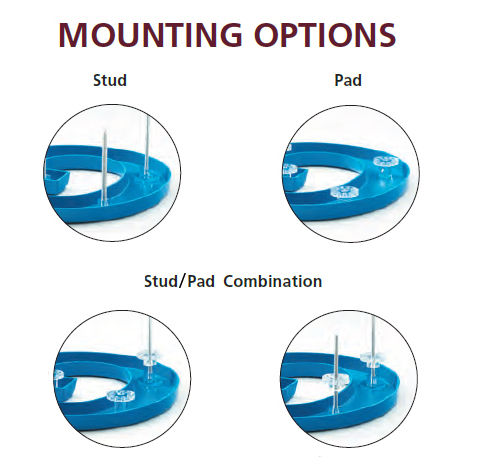 MOUNTING OPTIONS

Stud

Pad

Stud/Pad Combination